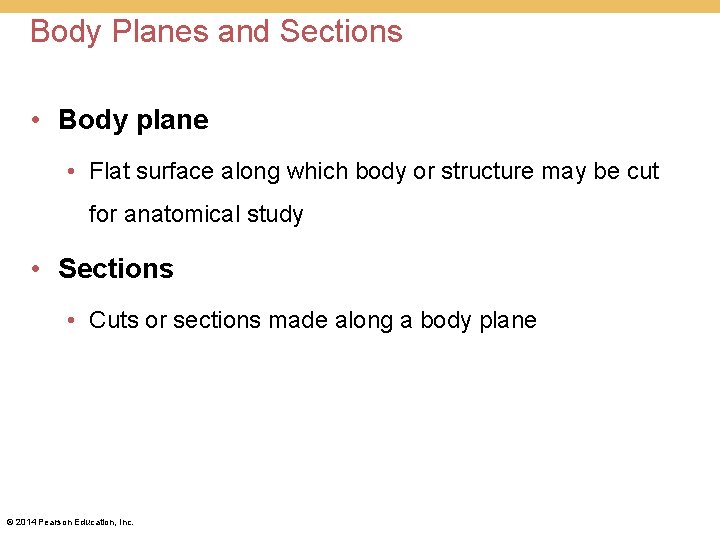 Body Planes and Sections

• Body plane

• Flat surface along which body or structure may be cut for anatomical study

• Sections

• Cuts or sections made along a body plane

© 2014 Pearson Education, Inc.